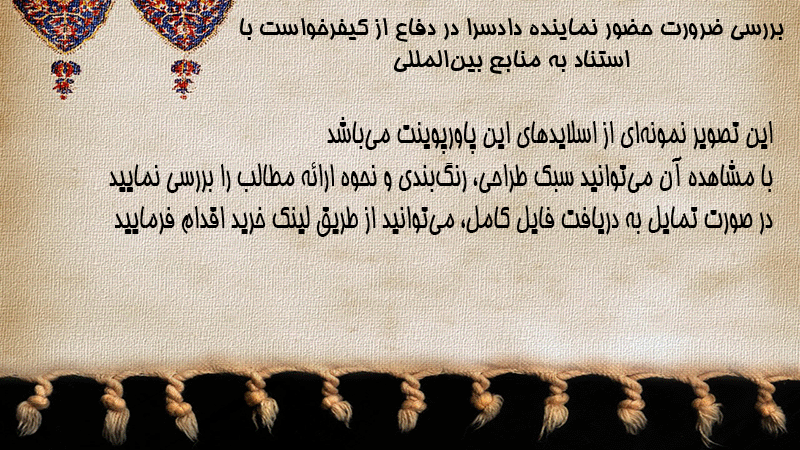 بررسی ضرورت حضور نماینده دادسرا در دفاع از کیفرخواست با استناد به منابع بین‌المللی

این تصویر نمونه‌ای از اسلایدهای این پاورپوینت می‌باشد
با مشاهده آن می‌توانید سبک طراحی، رنگ‌بندی و نحوه ارائه مطالب را بررسی نمایید
در صورت تمایل به دریافت فایل کامل، می‌توانید از طریق لینک خرید اقدام فرمایید